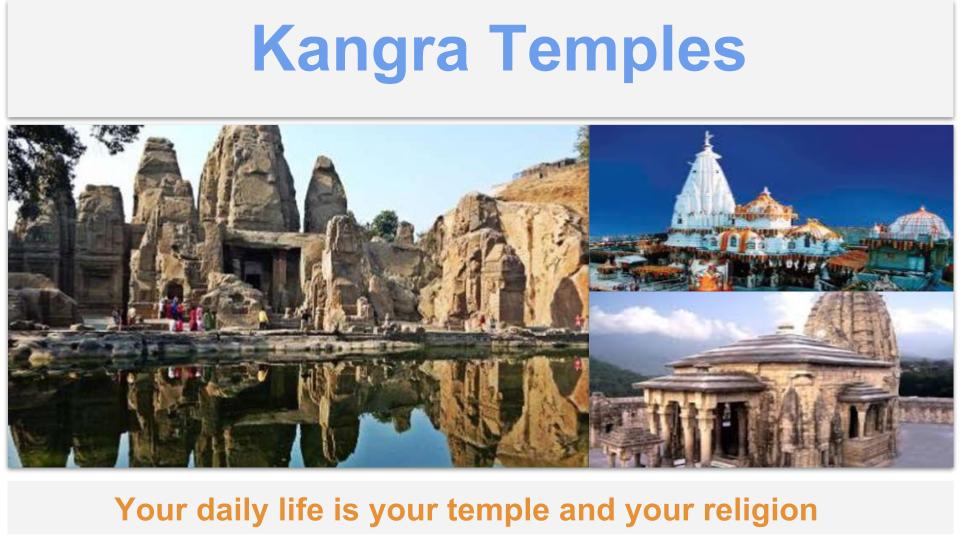 Kangra Temples

Your daily life is your temple and your religion